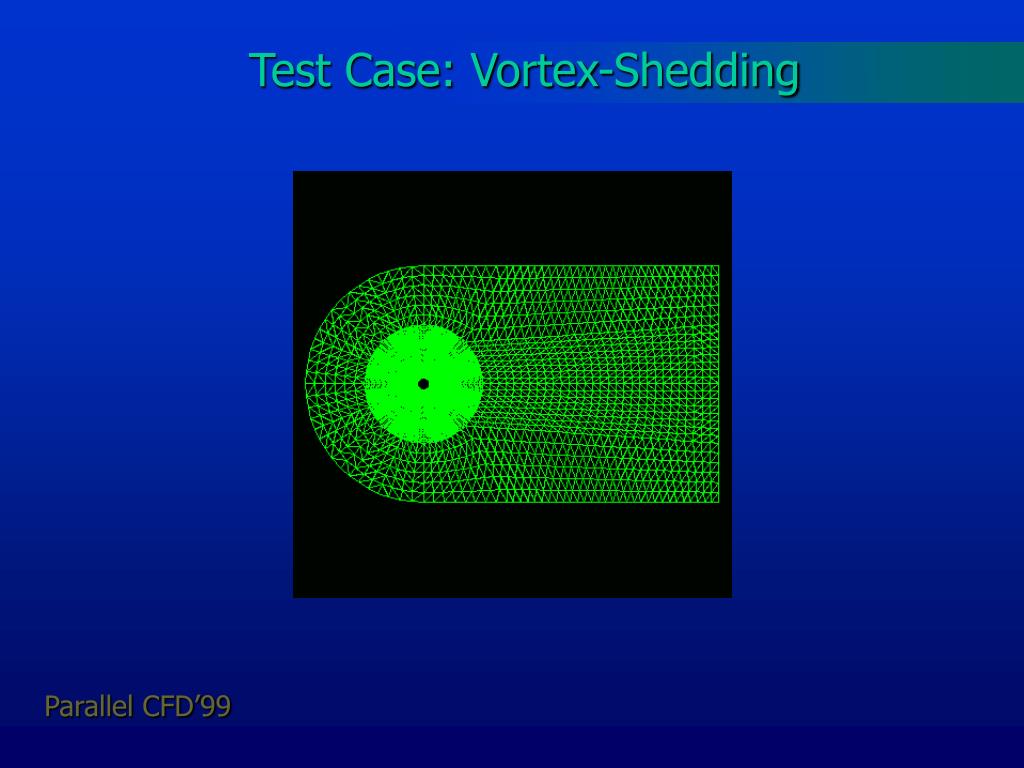 Test Case: Vortex-Shedding

Parallel CFD’99